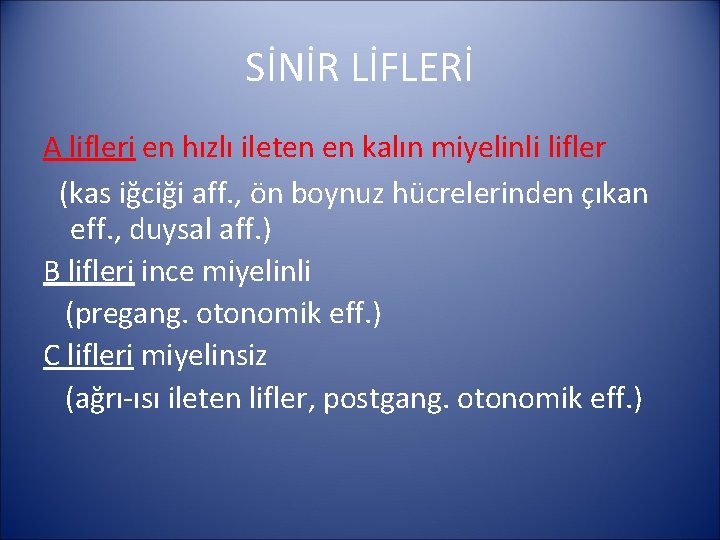 SİNİR LİFLERİ

A lifleri en hızlı ileten en kalın miyelinli lifler

(kas iğciği aff., ön boynuz hücrelerinden çıkan eff., duysal aff.)

B lifleri ince miyelinli

(pregang. otonomik eff.)

C lifleri miyelinsiz

(ağrı-ısı ileten lifler, postgang. otonomik eff.)